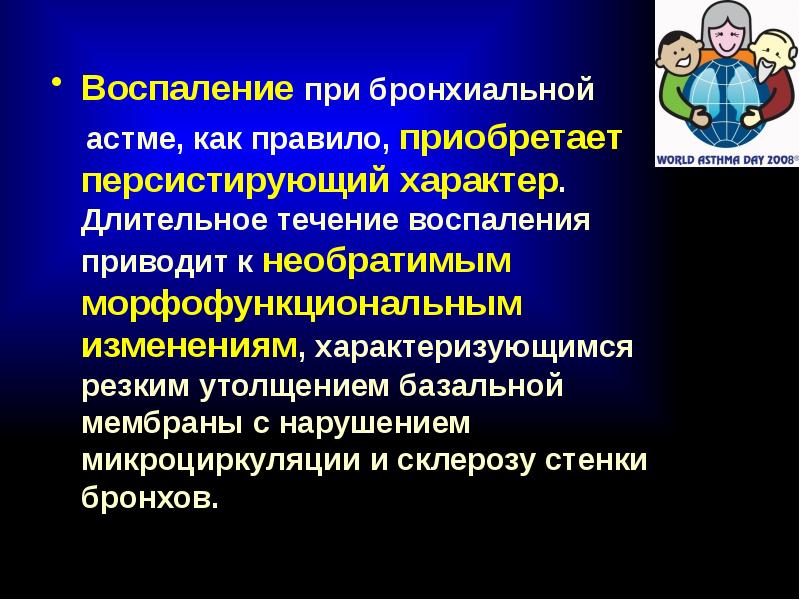 WORLD ASTHMA DAY 2008®

• Воспаление при бронхиальной астме, как правило, приобретает персистирующий характер. Длительное течение воспаления приводит к необратимым морфофункциональным изменениям, характеризующимся резким утолщением базальной мембраны с нарушением микроциркуляции и склерозу стенки бронхов.